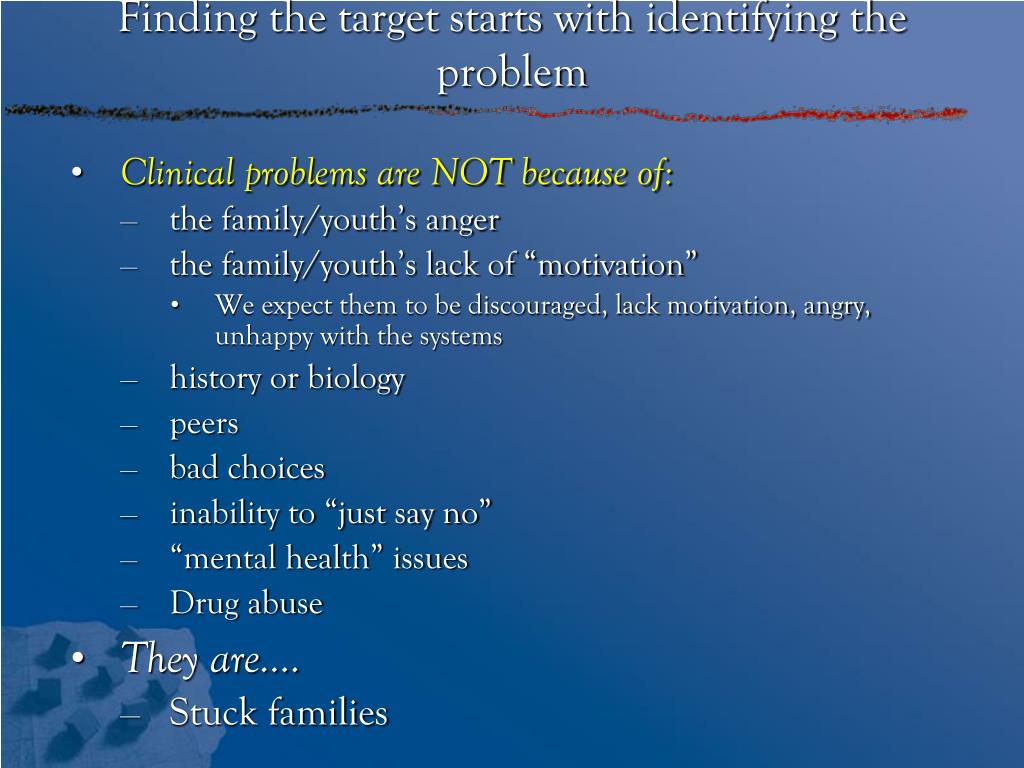 Finding the target starts with identifying the problem

• Clinical problems are NOT because of:
– the family/youth’s anger
– the family/youth’s lack of “motivation”
• We expect them to be discouraged, lack motivation, angry, unhappy with the systems
– history or biology
– peers
– bad choices
– inability to “just say no”
– “mental health” issues
– Drug abuse
• They are....
– Stuck families